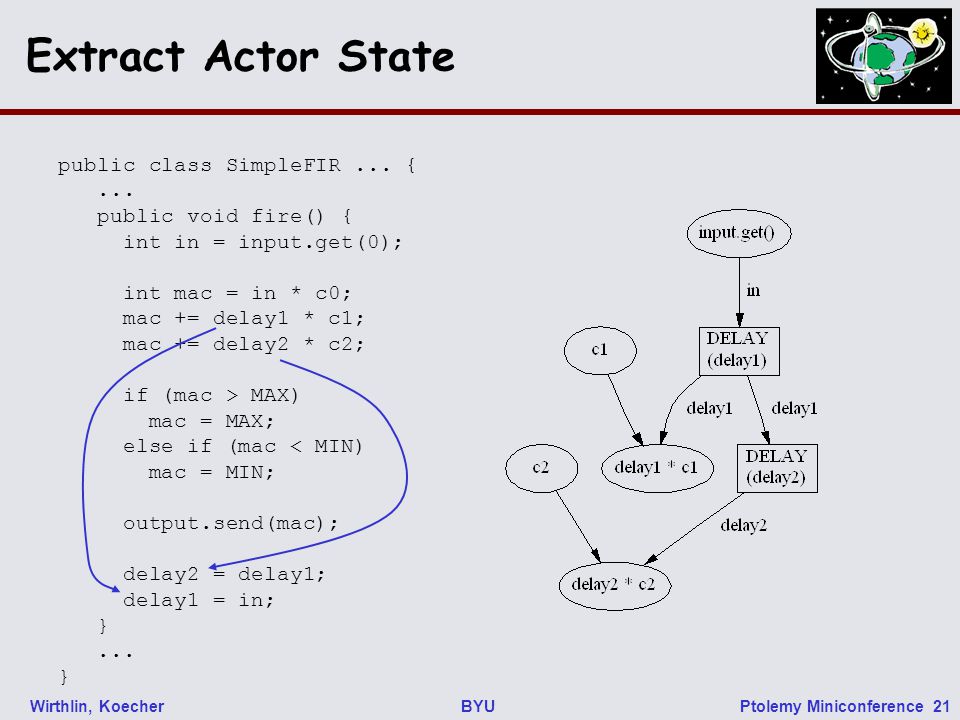 Extract Actor State

public class SimpleFIR ... {
  ...
  public void fire() {
    int in = input.get(0);

    int mac = in * c0;
    mac += delay1 * c1;
    mac += delay2 * c2;

    if (mac > MAX)
      mac = MAX;
    else if (mac < MIN)
      mac = MIN;

    output.send(mac);

    delay2 = delay1;
    delay1 = in;
  }
  ...
}

input.get()

in

DELAY
(delay1)

c1

delay1

delay1

delay1 * c1

DELAY
(delay2)

c2

delay2

delay2 * c2

Wirthlin, Koecher

BYU

Ptolemy Miniconference 21